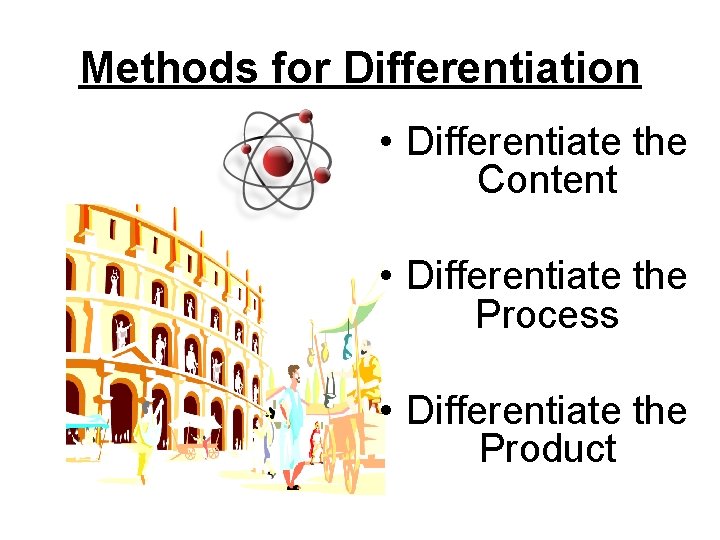 Methods for Differentiation

• Differentiate the Content

• Differentiate the Process

• Differentiate the Product